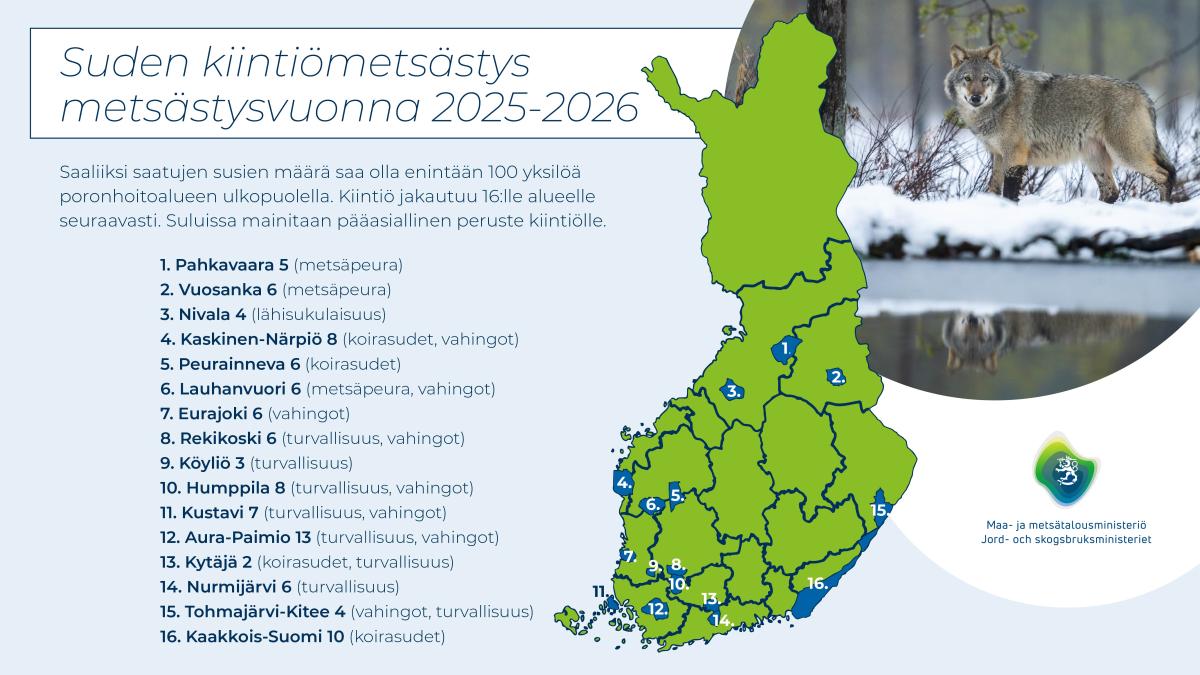 Suden kiintiömetsästys metsästysvuonna 2025-2026

Saaliiksi saatujen susien määrä saa olla enintään 100 yksilöä poronhoitoalueen ulkopuolella. Kiintiö jakautuu 16:lle alueelle seuraavasti. Suluissa mainitaan pääasiallinen peruste kiintiölle.

1. Pahkavaara 5 (metsäpeura)
2. Vuosanka 6 (metsäpeura)
3. Nivala 4 (lähisukulaisuus)
4. Kaskinen-Närpiö 8 (koirasudet, vahingot)
5. Peurainneva 6 (koirasudet)
6. Lauhanvuori 6 (metsäpeura, vahingot)
7. Eurajoki 6 (vahingot)
8. Rekikoski 6 (turvallisuus, vahingot)
9. Köyliö 3 (turvallisuus)
10. Humppila 8 (turvallisuus, vahingot)
11. Kustavi 7 (turvallisuus, vahingot)
12. Aura-Paimio 13 (turvallisuus, vahingot)
13. Kytäjä 2 (koirasudet, turvallisuus)
14. Nurmijärvi 6 (turvallisuus)
15. Tohmajärvi-Kitee 4 (vahingot, turvallisuus)
16. Kaakkois-Suomi 10 (koirasudet)

1. 2. 3. 4. 5. 6. 7. 8. 9. 10. 11. 12. 13. 14. 15. 16.

Maa- ja metsätalousministeriö
Jord- och skogsbruksministeriet